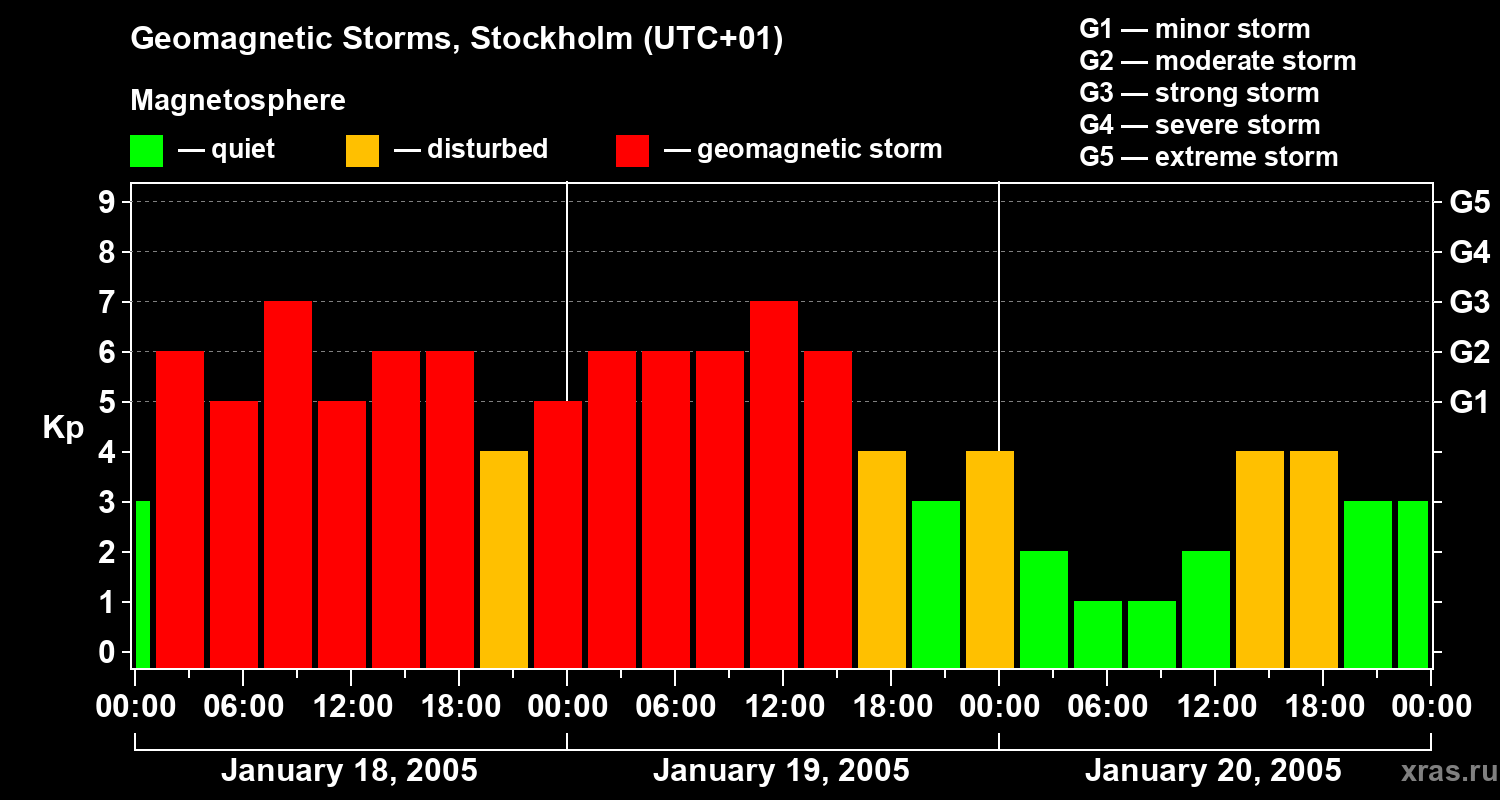 Geomagnetic Storms, Stockholm (UTC+01)

Magnetosphere

— quiet — disturbed — geomagnetic storm

G1 — minor storm
G2 — moderate storm
G3 — strong storm
G4 — severe storm
G5 — extreme storm

Kp

9
8
7
6
5
4
3
2
1
0

G5
G4
G3
G2
G1

00:00 06:00 12:00 18:00 00:00 06:00 12:00 18:00 00:00 06:00 12:00 18:00 00:00

January 18, 2005 January 19, 2005 January 20, 2005

xras.ru